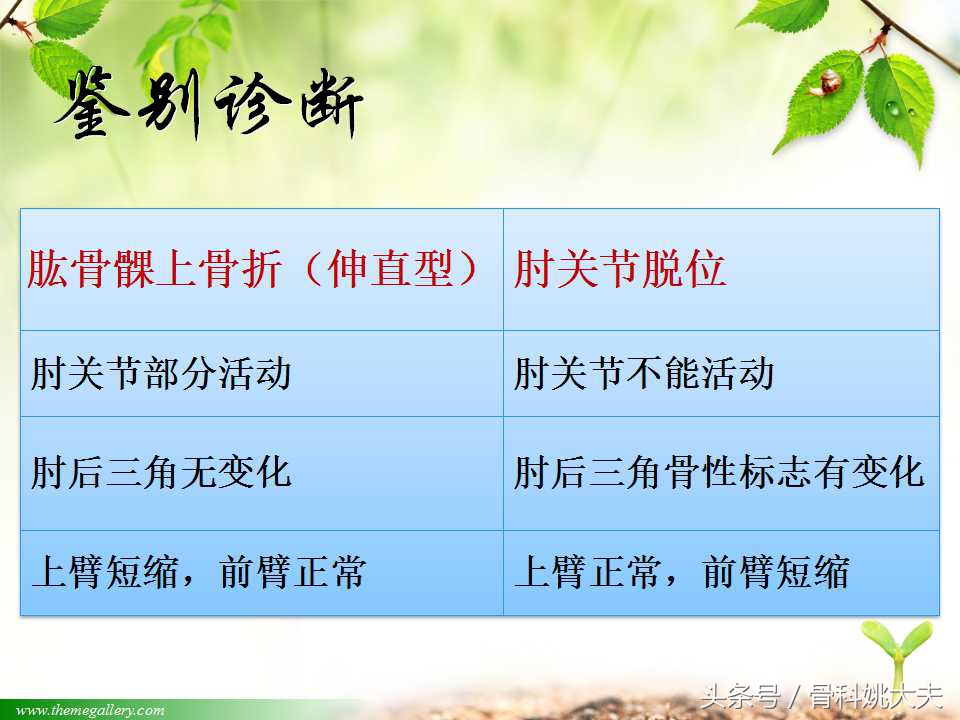 鉴别诊断

| 肱骨髁上骨折（伸直型） | 肘关节脱位 |
|---|---|
| 肘关节部分活动 | 肘关节不能活动 |
| 肘后三角无变化 | 肘后三角骨性标志有变化 |
| 上臂短缩，前臂正常 | 上臂正常，前臂短缩 |

www.themegallery.com

头条号 / 骨科姚大夫